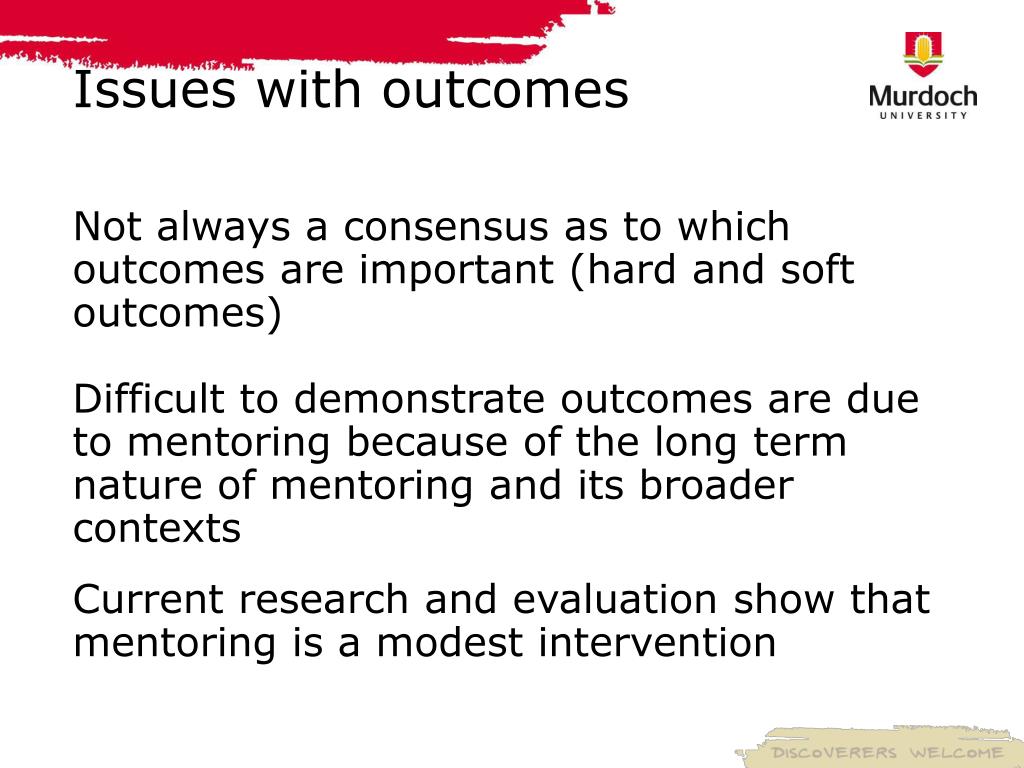 Issues with outcomes

Murdoch
UNIVERSITY

Not always a consensus as to which outcomes are important (hard and soft outcomes)

Difficult to demonstrate outcomes are due to mentoring because of the long term nature of mentoring and its broader contexts

Current research and evaluation show that mentoring is a modest intervention

DISCOVERERS WELCOME